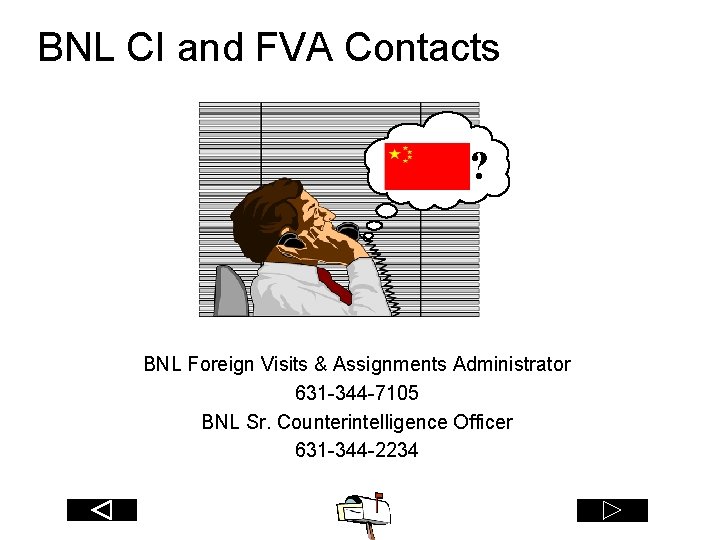 BNL CI and FVA Contacts

?

BNL Foreign Visits & Assignments Administrator
631-344-7105
BNL Sr. Counterintelligence Officer
631-344-2234